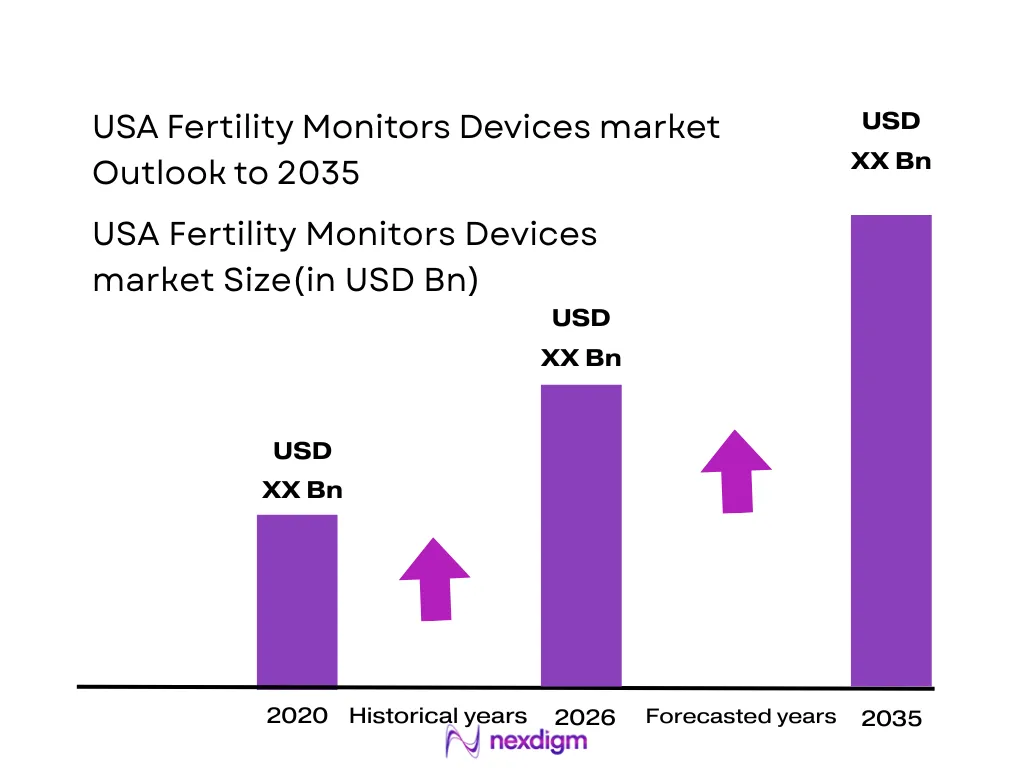 USA Fertility Monitors Devices market Outlook to 2035

USA Fertility Monitors Devices market Size(in USD Bn)

USD XX Bn

USD XX Bn

USD XX Bn

2020 Historical years 2026 Forecasted years 2035

nexdigm